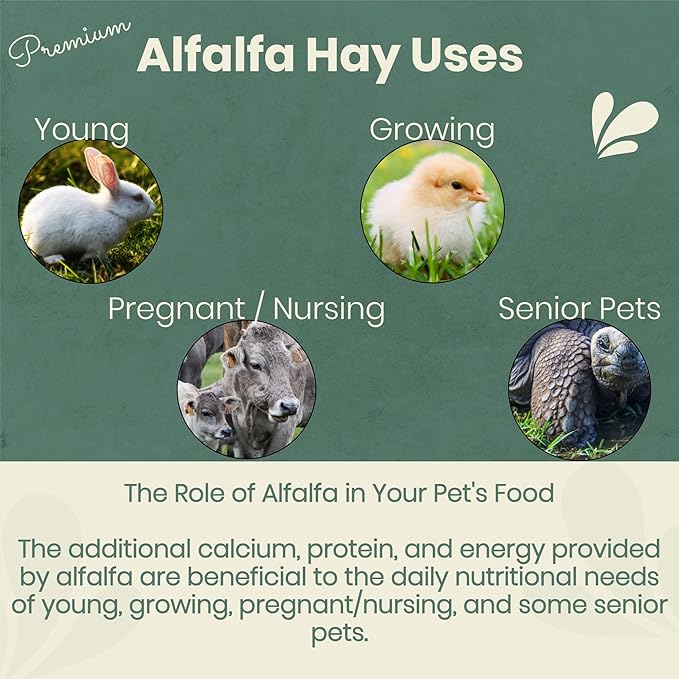 Premium Alfalfa Hay Uses

Young

Growing

Pregnant / Nursing

Senior Pets

The Role of Alfalfa in Your Pet's Food

The additional calcium, protein, and energy provided by alfalfa are beneficial to the daily nutritional needs of young, growing, pregnant/nursing, and some senior pets.